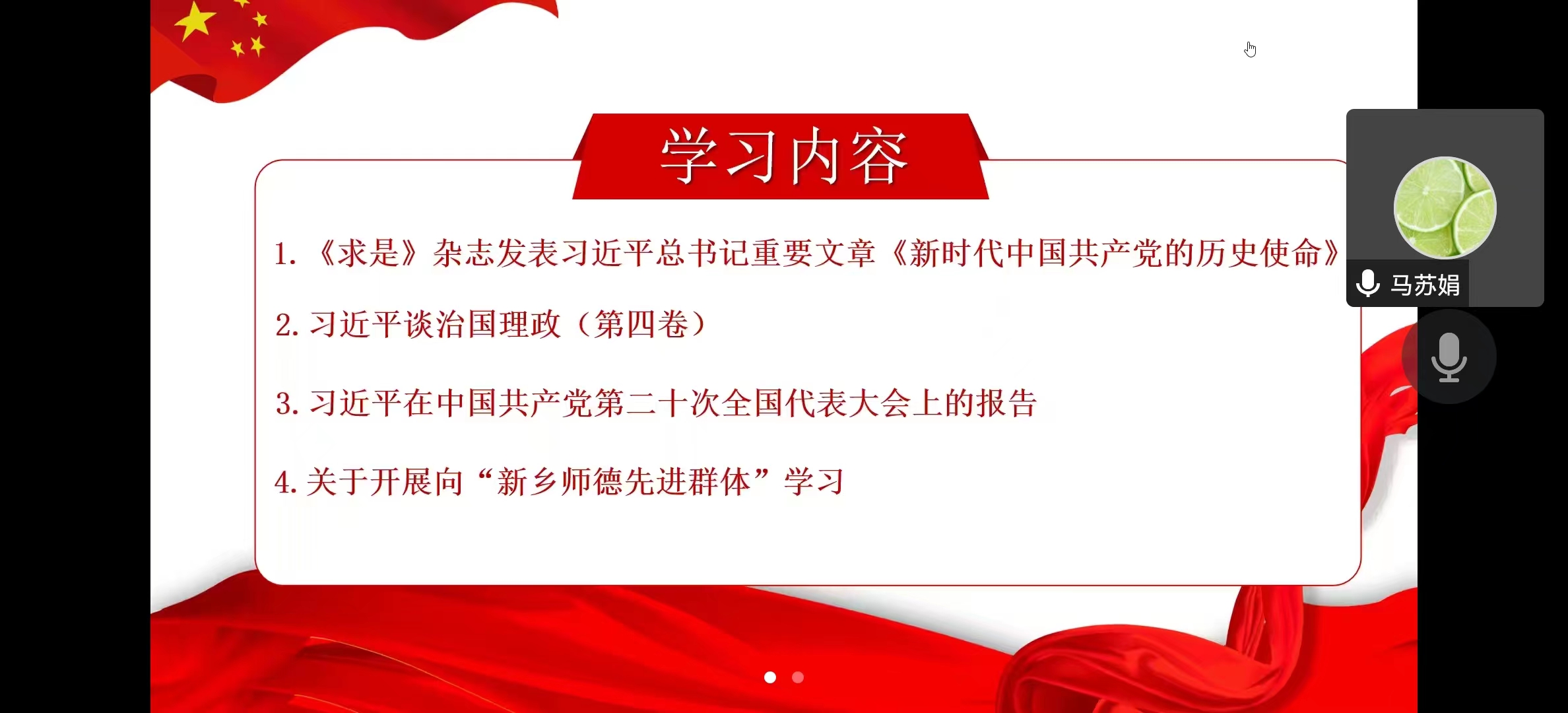 学习内容

1. 《求是》杂志发表习近平总书记重要文章《新时代中国共产党的历史使命》

2. 习近平谈治国理政（第四卷）

3. 习近平在中国共产党第二十次全国代表大会上的报告

4. 关于开展向“新乡师德先进群体”学习

马苏娟